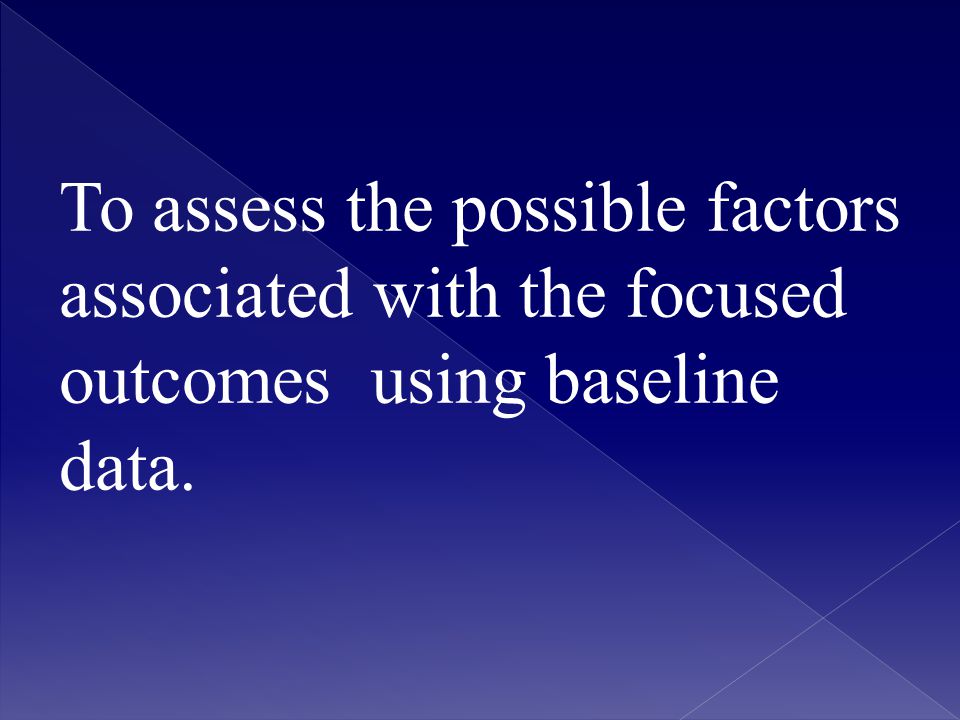 To assess the possible factors associated with the focused outcomes  using baseline data.